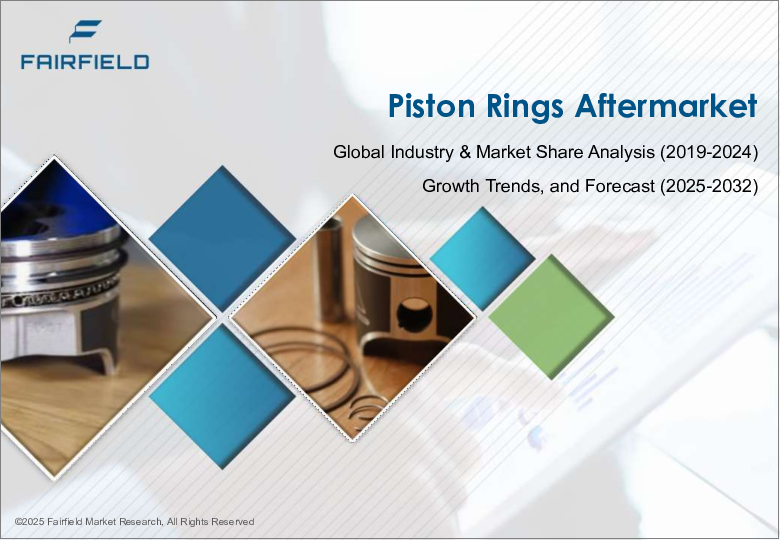 FAIRFIELD

Piston Rings Aftermarket

Global Industry & Market Share Analysis (2019-2024)

Growth Trends, and Forecast (2025-2032)

©2025 Fairfield Market Research, All Rights Reserved